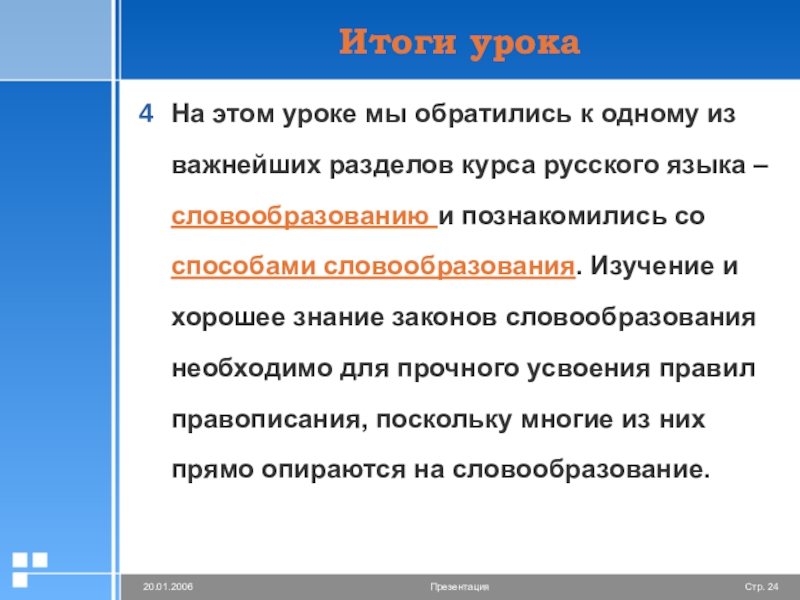 Итоги урока

4 На этом уроке мы обратились к одному из важнейших разделов курса русского языка – словообразованию и познакомились со способами словообразования. Изучение и хорошее знание законов словообразования необходимо для прочного усвоения правил правописания, поскольку многие из них прямо опираются на словообразование.

20.01.2006 Презентация Стр. 24